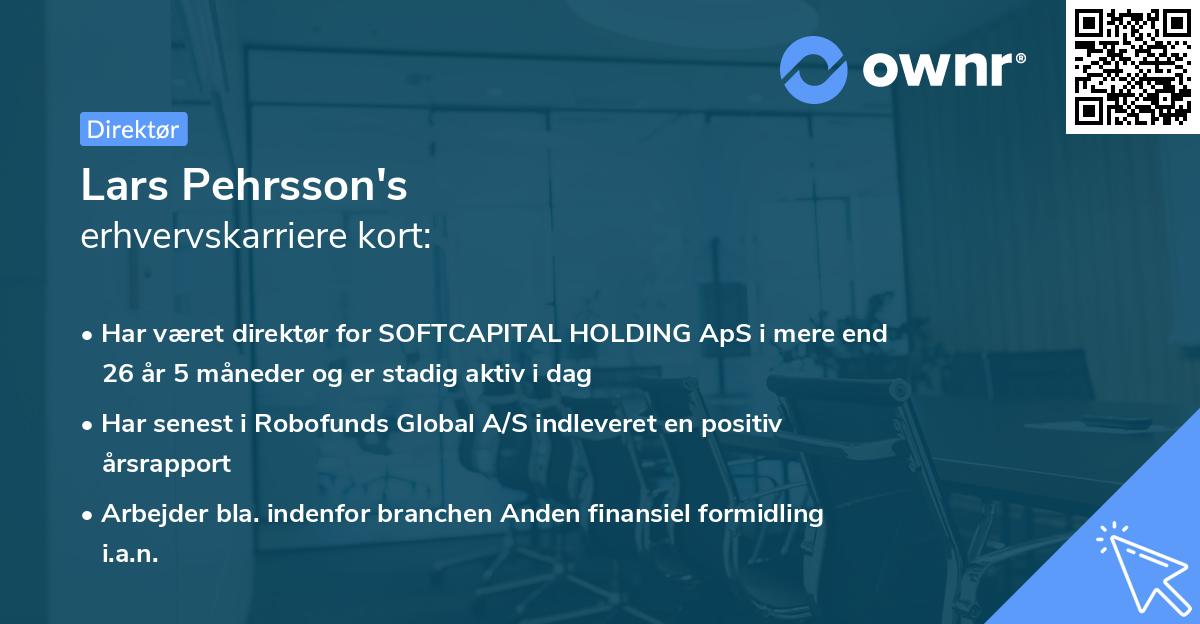 ownr®

Direktør

Lars Pehrsson's
erhvervskarriere kort:

• Har været direktør for SOFTCAPITAL HOLDING ApS i mere end 26 år 5 måneder og er stadig aktiv i dag

• Har senest i Robofunds Global A/S indleveret en positiv årsrapport

• Arbejder bla. indenfor branchen Anden finansiel formidling i.a.n.